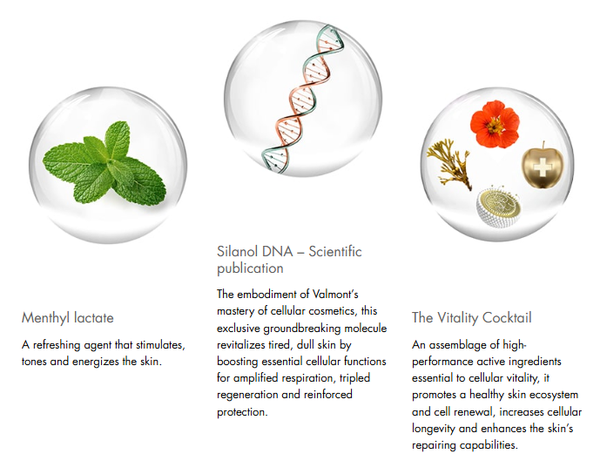 Menthyl lactate

A refreshing agent that stimulates, tones and energizes the skin.

Silanol DNA – Scientific publication

The embodiment of Valmont's mastery of cellular cosmetics, this exclusive groundbreaking molecule revitalizes tired, dull skin by boosting essential cellular functions for amplified respiration, tripled regeneration and reinforced protection.

The Vitality Cocktail

An assemblage of high-performance active ingredients essential to cellular vitality, it promotes a healthy skin ecosystem and cell renewal, increases cellular longevity and enhances the skin's repairing capabilities.